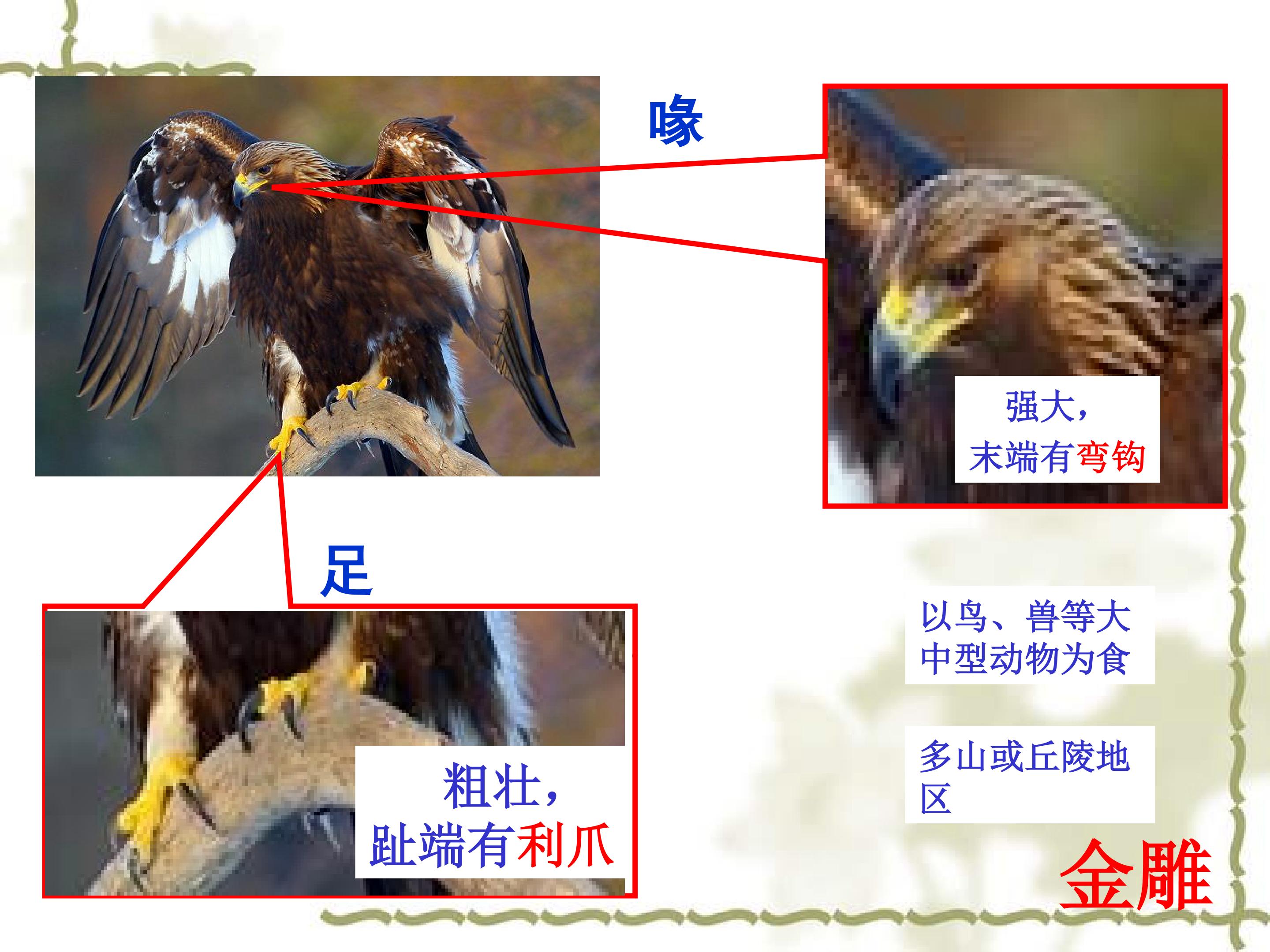 喙

强大，
末端有弯钩

足

粗壮，
趾端有利爪

以鸟、兽等大中型动物为食

多山或丘陵地区

金雕